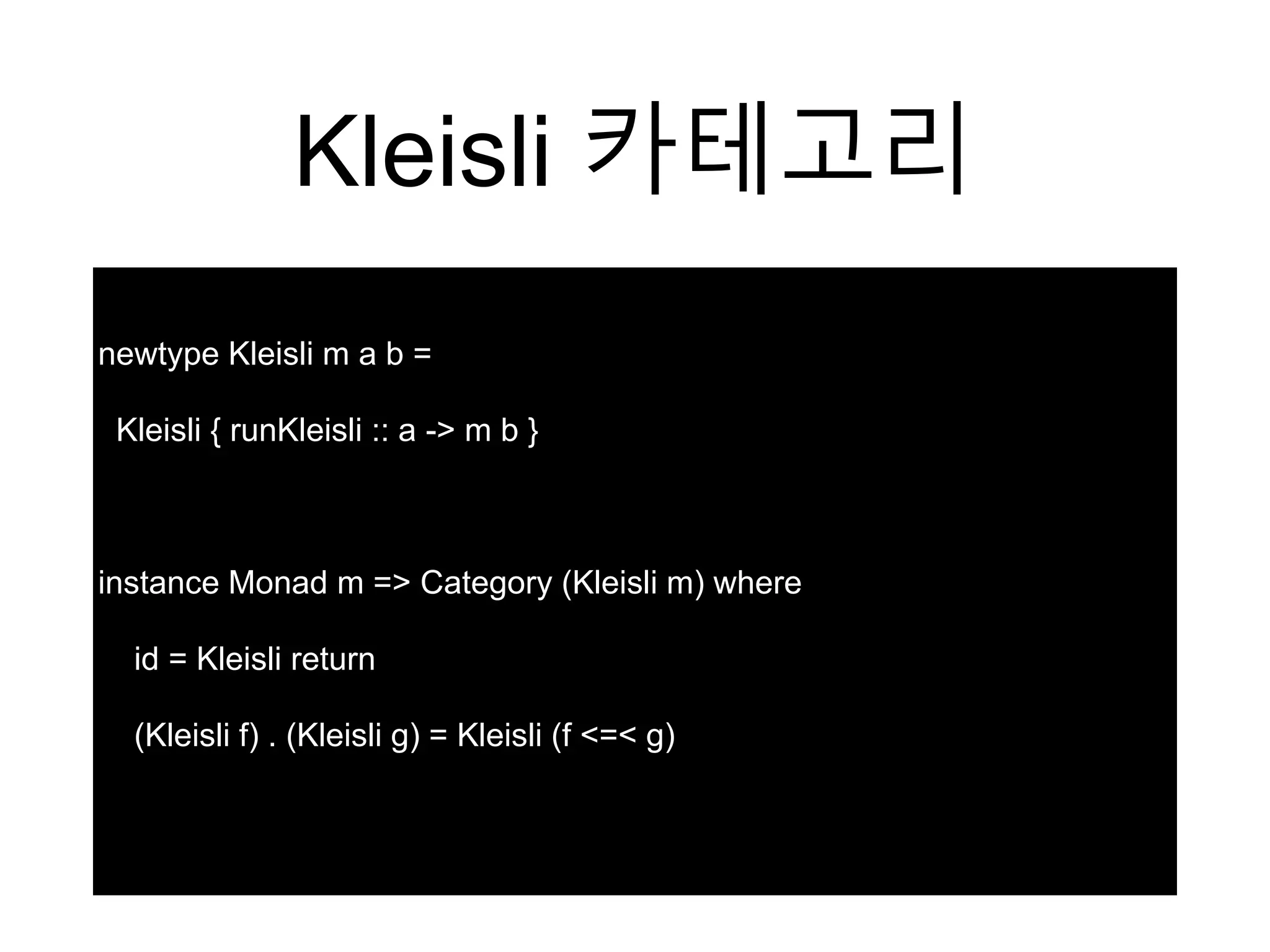 Kleisli 카테고리

newtype Kleisli m a b =

Kleisli { runKleisli :: a -> m b }

instance Monad m => Category (Kleisli m) where

id = Kleisli return

(Kleisli f) . (Kleisli g) = Kleisli (f <=< g)